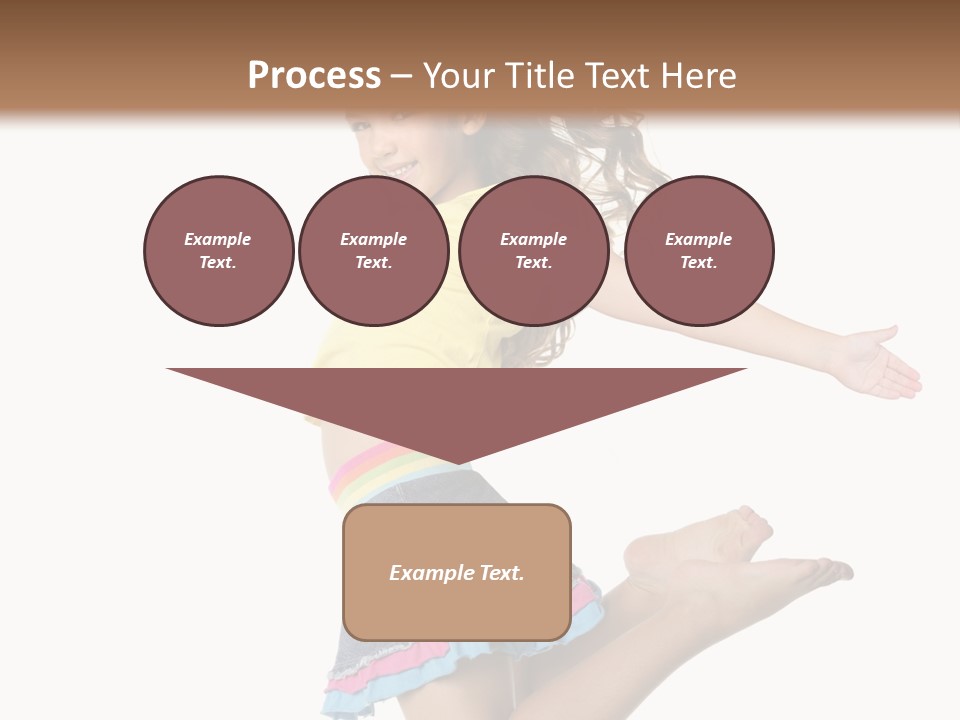 Process – Your Title Text Here

Example Text.

Example Text.

Example Text.

Example Text.

Example Text.